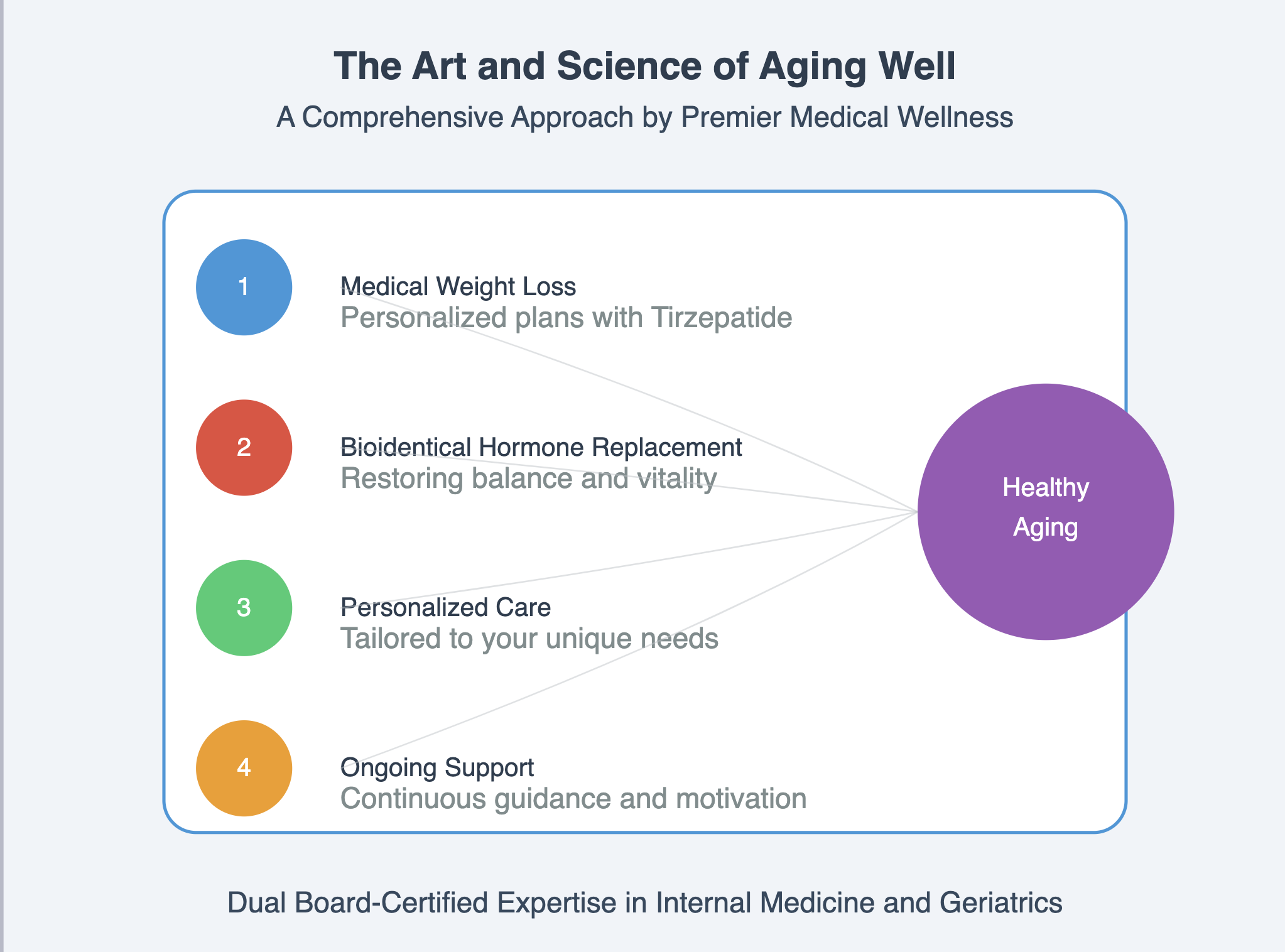 The Art and Science of Aging Well

A Comprehensive Approach by Premier Medical Wellness

1

Medical Weight Loss
Personalized plans with Tirzepatide

2

Bioidentical Hormone Replacement
Restoring balance and vitality

3

Personalized Care
Tailored to your unique needs

4

Ongoing Support
Continuous guidance and motivation

Healthy Aging

Dual Board-Certified Expertise in Internal Medicine and Geriatrics